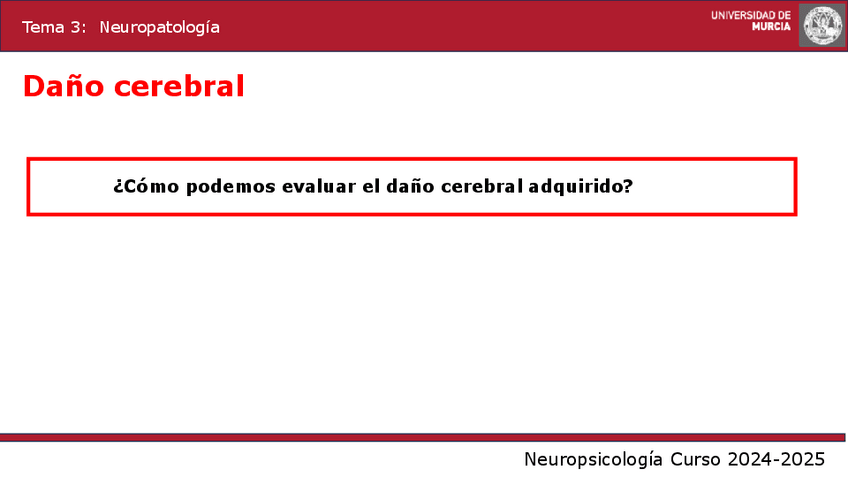 Tema 3: Neuropatología

UNIVERSIDAD DE MURCIA

Daño cerebral

¿Cómo podemos evaluar el daño cerebral adquirido?

Neuropsicología Curso 2024-2025